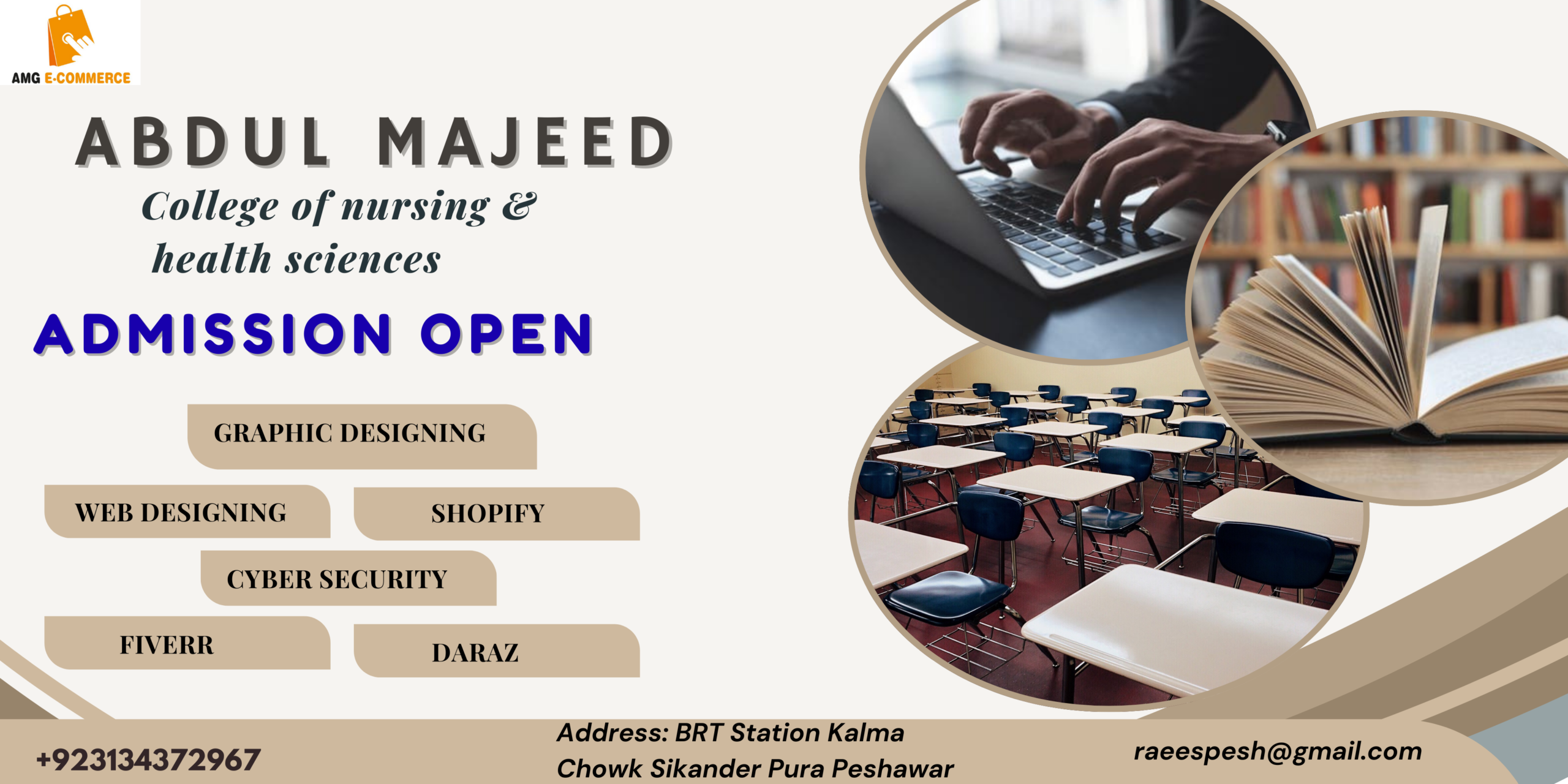 AMG E-COMMERCE

ABDUL MAJEED

College of nursing & health sciences

ADMISSION OPEN

GRAPHIC DESIGNING

WEB DESIGNING

SHOPIFY

CYBER SECURITY

FIVERR

DARAZ

+923134372967

Address: BRT Station Kalma Chowk Sikander Pura Peshawar

raeespesh@gmail.com